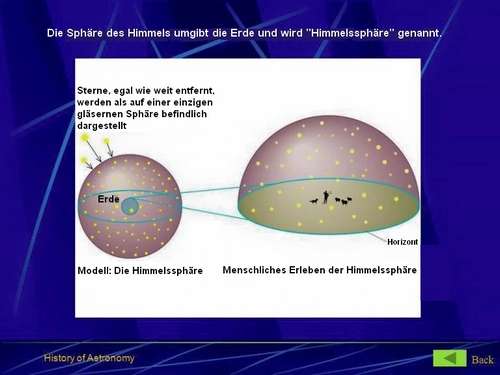 Die Sphäre des Himmels umgibt die Erde und wird "Himmelssphäre" genannt.

Sterne, egal wie weit entfernt, werden als auf einer einzigen gläsernen Sphäre befindlich dargestellt

Erde

Horizont

Modell: Die Himmelssphäre

Menschliches Erleben der Himmelssphäre

History of Astronomy

Back